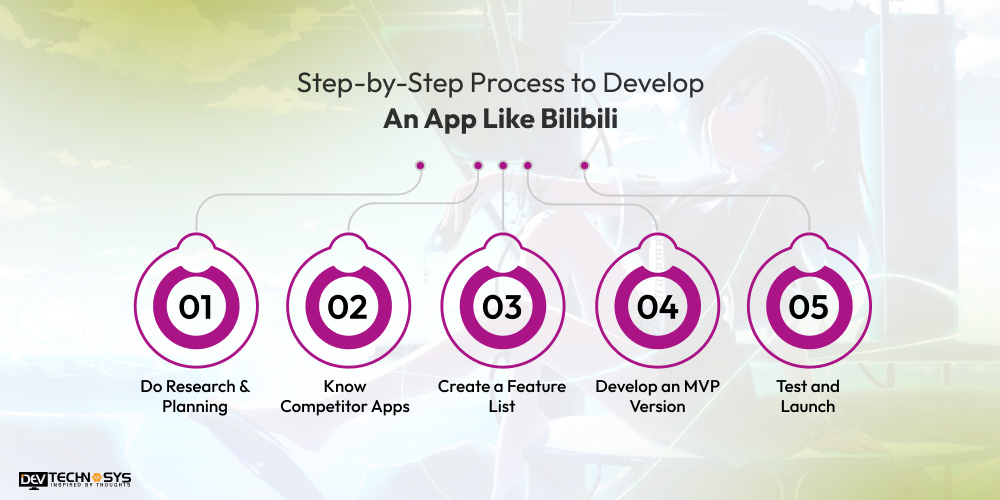 Step-by-Step Process to Develop
An App Like Bilibili

01
Do Research & Planning

02
Know Competitor Apps

03
Create a Feature List

04
Develop an MVP Version

05
Test and Launch

DEV TECHNOSYS
INSPIRED BY THOUGHTS